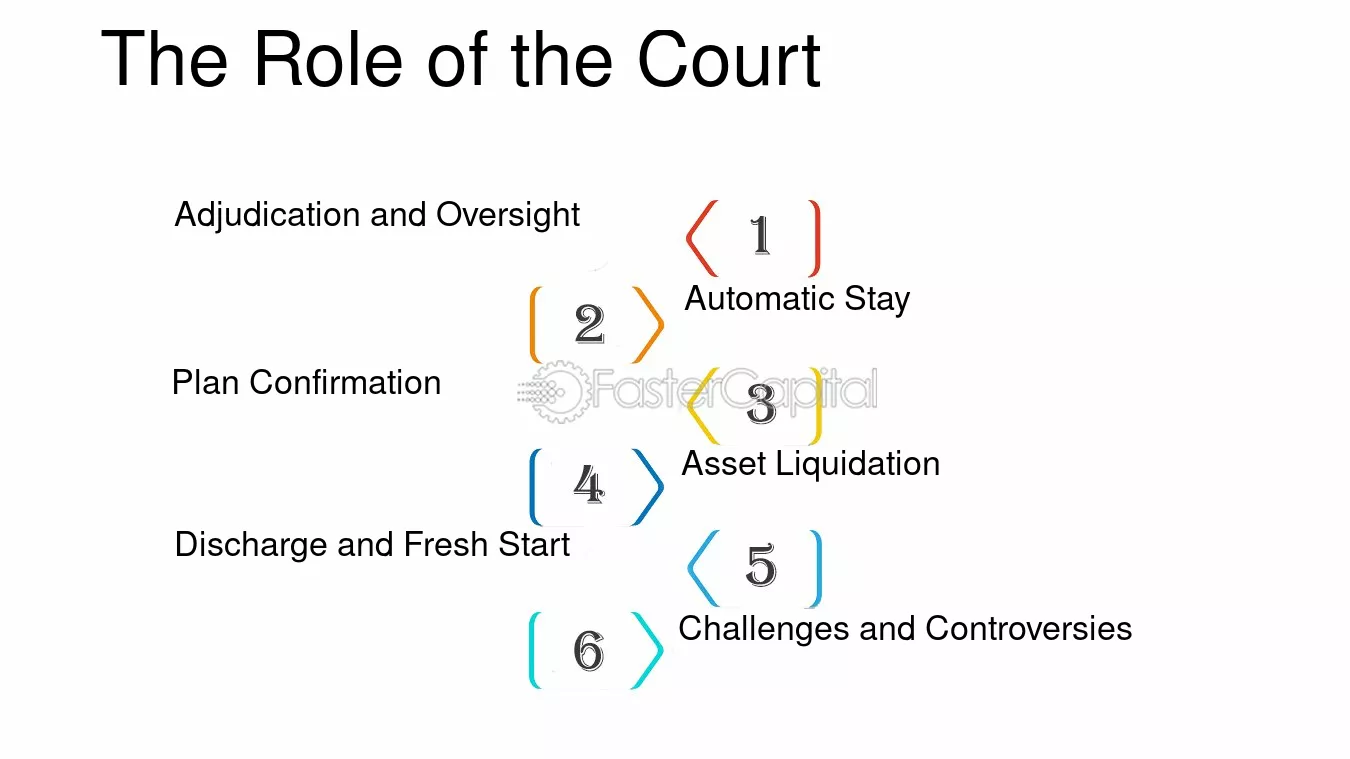 The Role of the Court

Adjudication and Oversight

1

2

Automatic Stay

Plan Confirmation

3

4

Asset Liquidation

Discharge and Fresh Start

5

6

Challenges and Controversies

FasterCapital